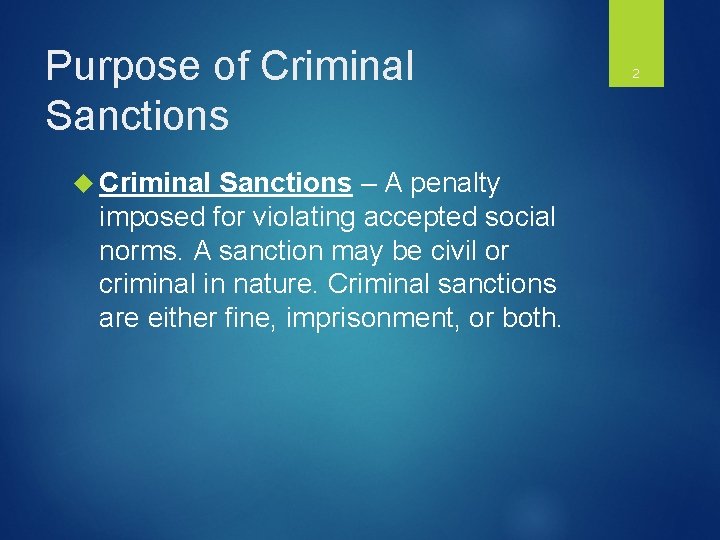 Purpose of Criminal Sanctions

2

Criminal Sanctions – A penalty imposed for violating accepted social norms. A sanction may be civil or criminal in nature. Criminal sanctions are either fine, imprisonment, or both.